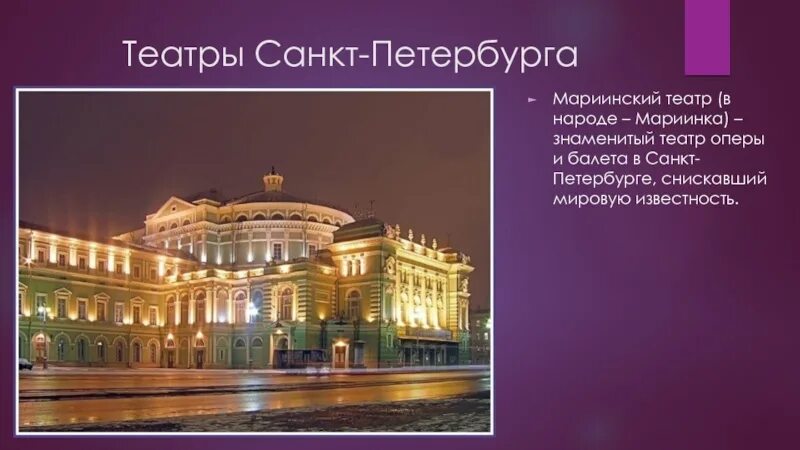 Театры Санкт-Петербурга

Мариинский театр (в народе – Мариинка) – знаменитый театр оперы и балета в Санкт-Петербурге, снискавший мировую известность.